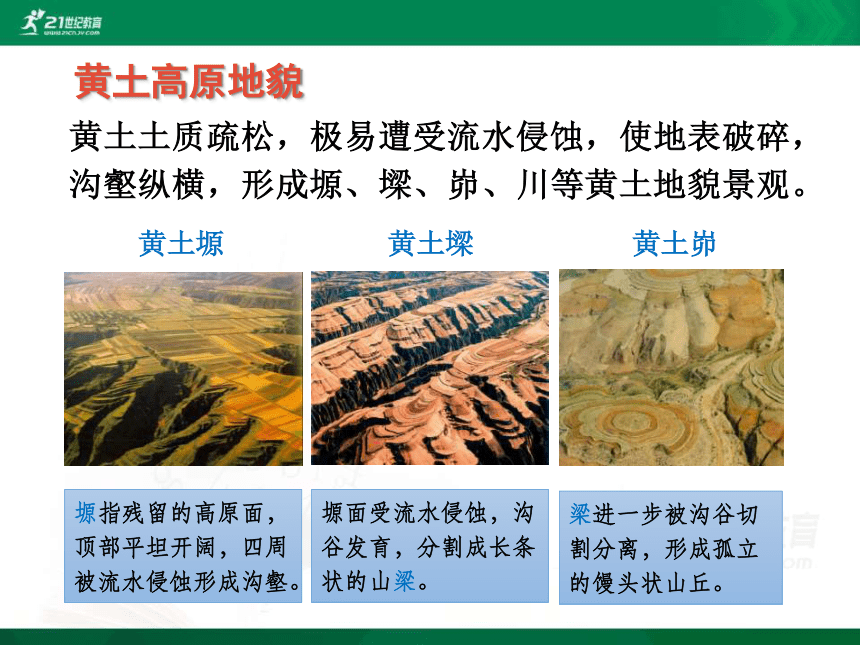 21世纪教育
www.21cnjy.com

黄土高原地貌

黄土土质疏松，极易遭受流水侵蚀，使地表破碎，沟壑纵横，形成塬、墚、峁、川等黄土地貌景观。

黄土塬

黄土墚

黄土峁

塬指残留的高原面，顶部平坦开阔，四周被流水侵蚀形成沟壑。

塬面受流水侵蚀，沟谷发育，分割成长条状的山梁。

梁进一步被沟谷切割分离，形成孤立的馒头状山丘。